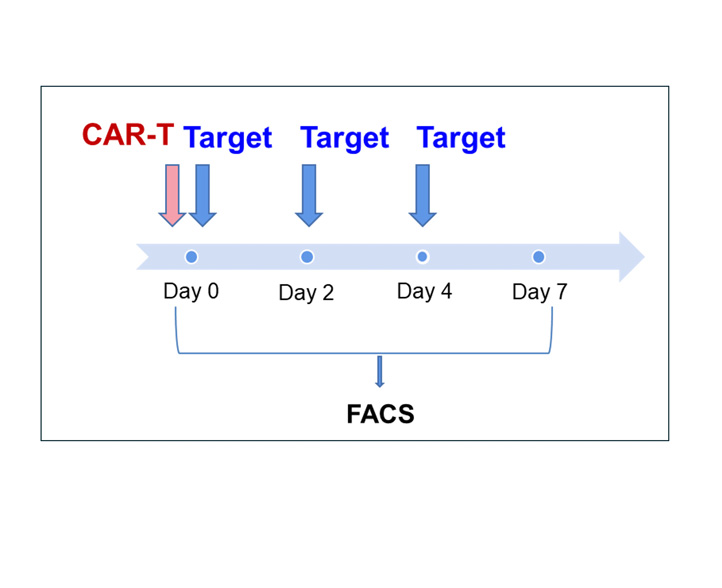 CAR-T Target Target Target

Day 0 Day 2 Day 4 Day 7

FACS